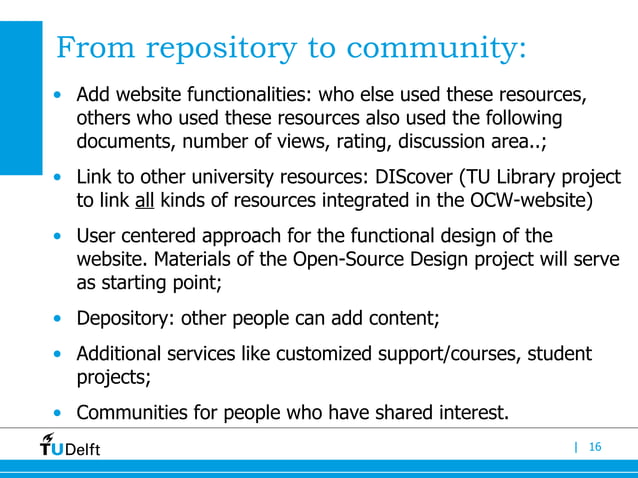 From repository to community:

• Add website functionalities: who else used these resources, others who used these resources also used the following documents, number of views, rating, discussion area..;

• Link to other university resources: DIScover (TU Library project to link all kinds of resources integrated in the OCW-website)

• User centered approach for the functional design of the website. Materials of the Open-Source Design project will serve as starting point;

• Depository: other people can add content;

• Additional services like customized support/courses, student projects;

• Communities for people who have shared interest.

TUDelft

| 16